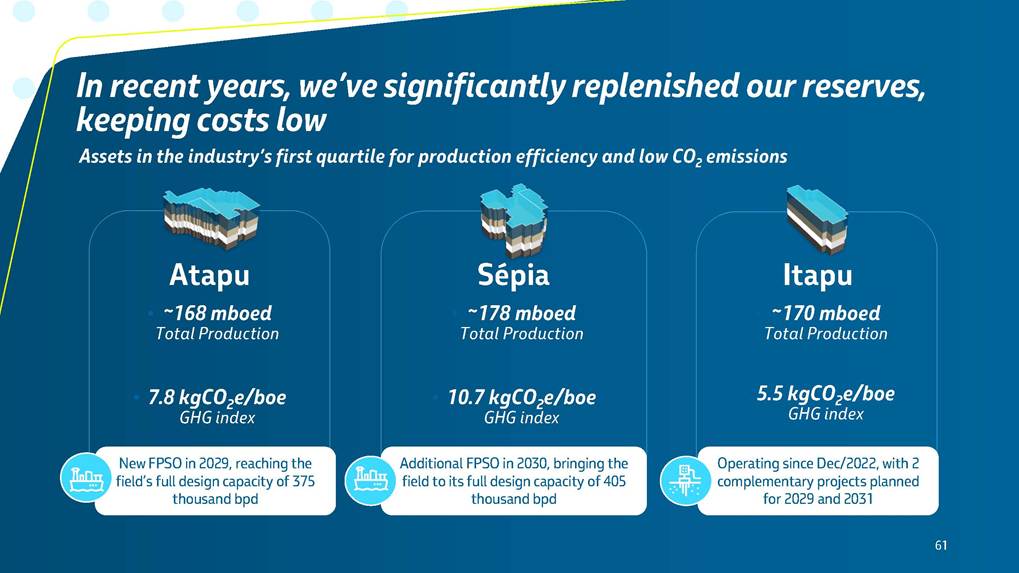 In recent years, we've significantly replenished our reserves, keeping costs low

Assets in the industry's first quartile for production efficiency and low $CO_2$ emissions

Atapu

~168 mboed
Total Production

7.8 $kgCO_2e/boe$
GHG index

New FPSO in 2029, reaching the field's full design capacity of 375 thousand bpd

Sépia

~178 mboed
Total Production

10.7 $kgCO_2e/boe$
GHG index

Additional FPSO in 2030, bringing the field to its full design capacity of 405 thousand bpd

Itapu

~170 mboed
Total Production

5.5 $kgCO_2e/boe$
GHG index

Operating since Dec/2022, with 2 complementary projects planned for 2029 and 2031

61